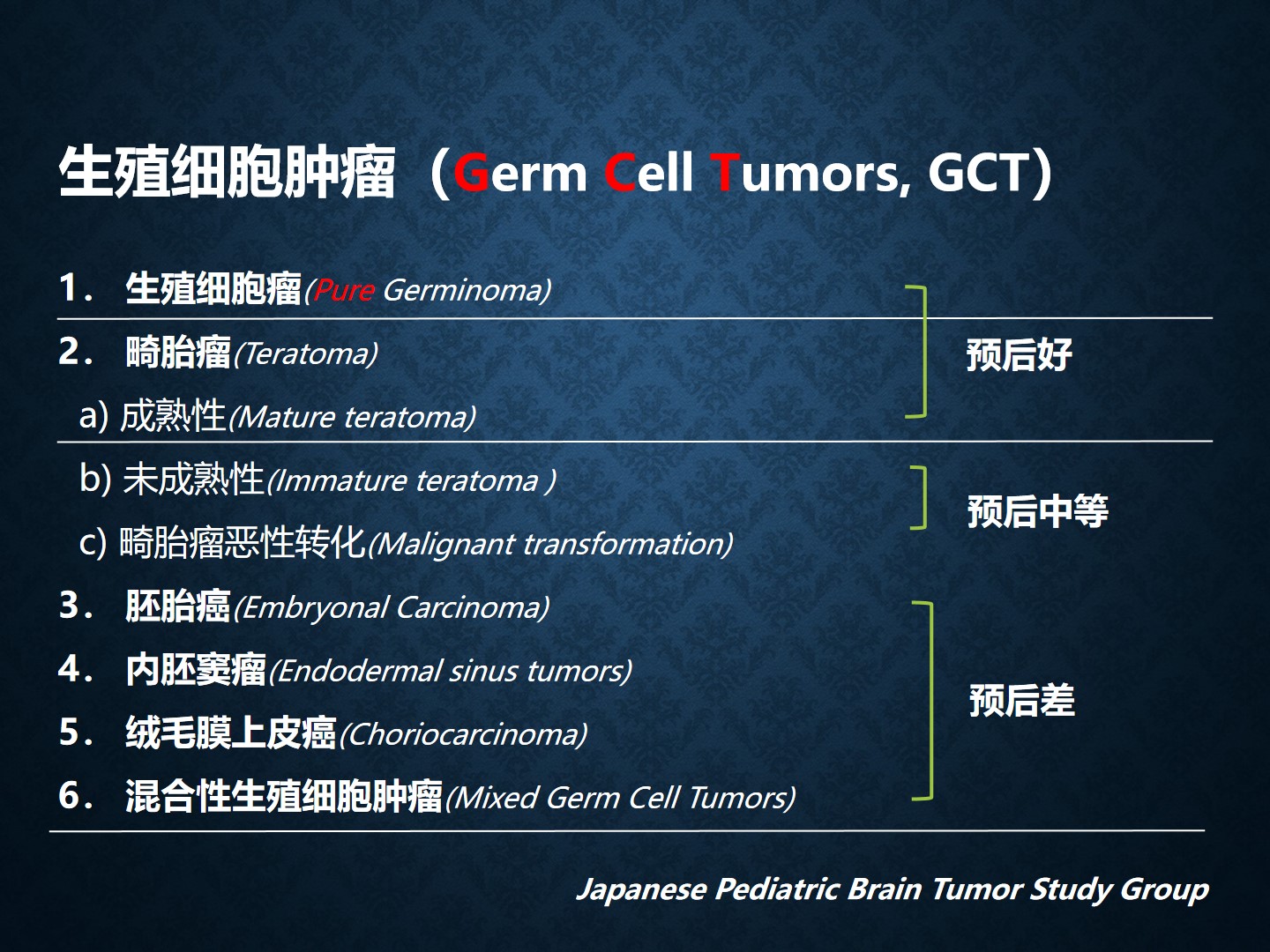 生殖细胞肿瘤（Germ Cell Tumors, GCT）

1. 生殖细胞瘤(Pure Germinoma)

2. 畸胎瘤(Teratoma)

a) 成熟性(Mature teratoma)

预后好

b) 未成熟性(Immature teratoma )

c) 畸胎瘤恶性转化(Malignant transformation)

预后中等

3. 胚胎癌(Embryonal Carcinoma)

4. 内胚窦瘤(Endodermal sinus tumors)

5. 绒毛膜上皮癌(Choriocarcinoma)

6. 混合性生殖细胞肿瘤(Mixed Germ Cell Tumors)

预后差

Japanese Pediatric Brain Tumor Study Group